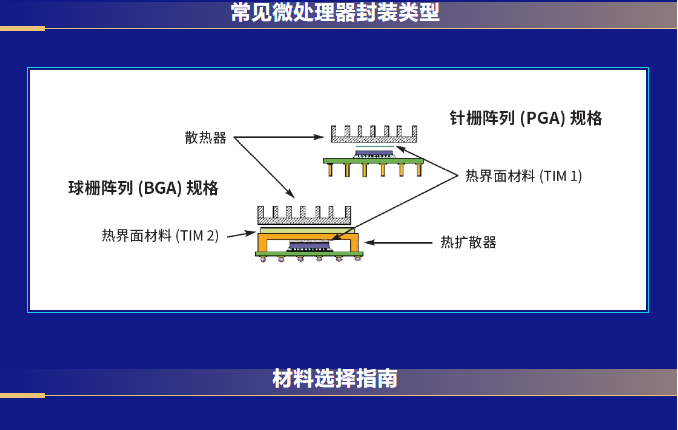 常见微处理器封装类型

针栅阵列 (PGA) 规格

散热器

热界面材料 (TIM 1)

球栅阵列 (BGA) 规格

热界面材料 (TIM 2)

热扩散器

材料选择指南